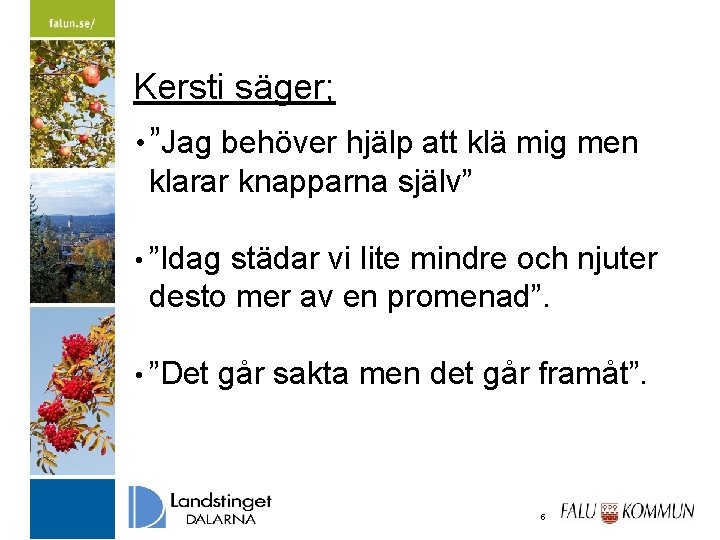 falun.se/

Kersti säger;

• "Jag behöver hjälp att klä mig men klarar knapparna själv"

• "Idag städar vi lite mindre och njuter desto mer av en promenad".

• "Det går sakta men det går framåt".

Landstinget
DALARNA

6

FALU KOMMUN